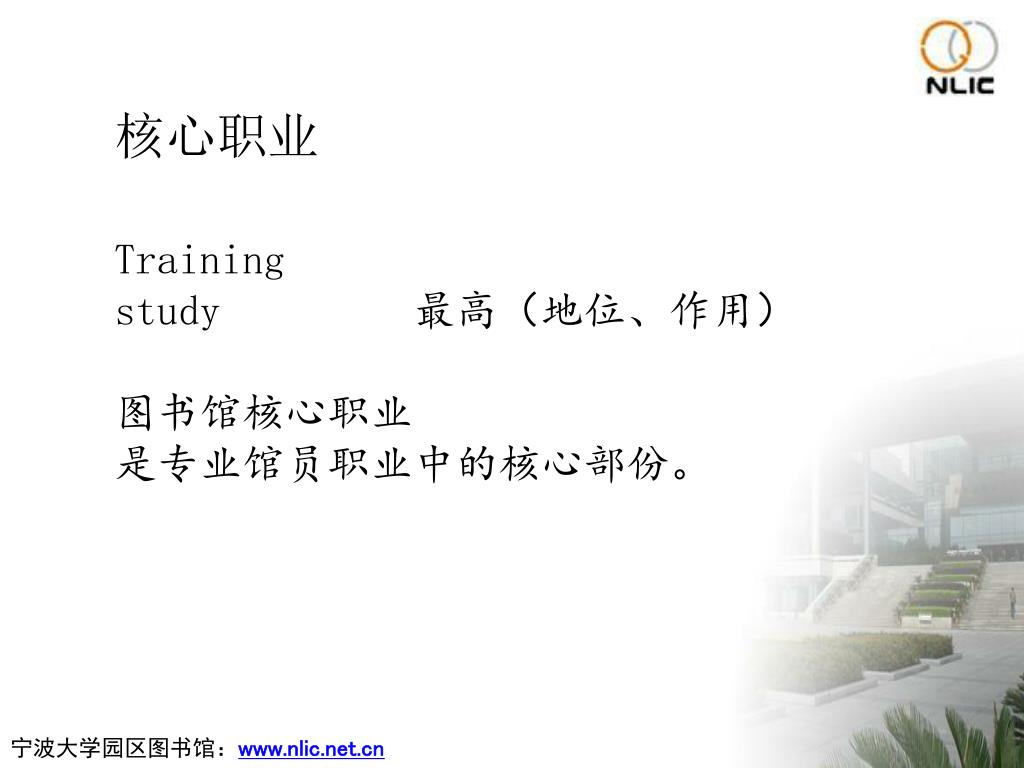 NLIC

核心职业

Training
study　　　　最高（地位、作用）

图书馆核心职业
是专业馆员职业中的核心部份。

宁波大学园区图书馆：www.nlic.net.cn